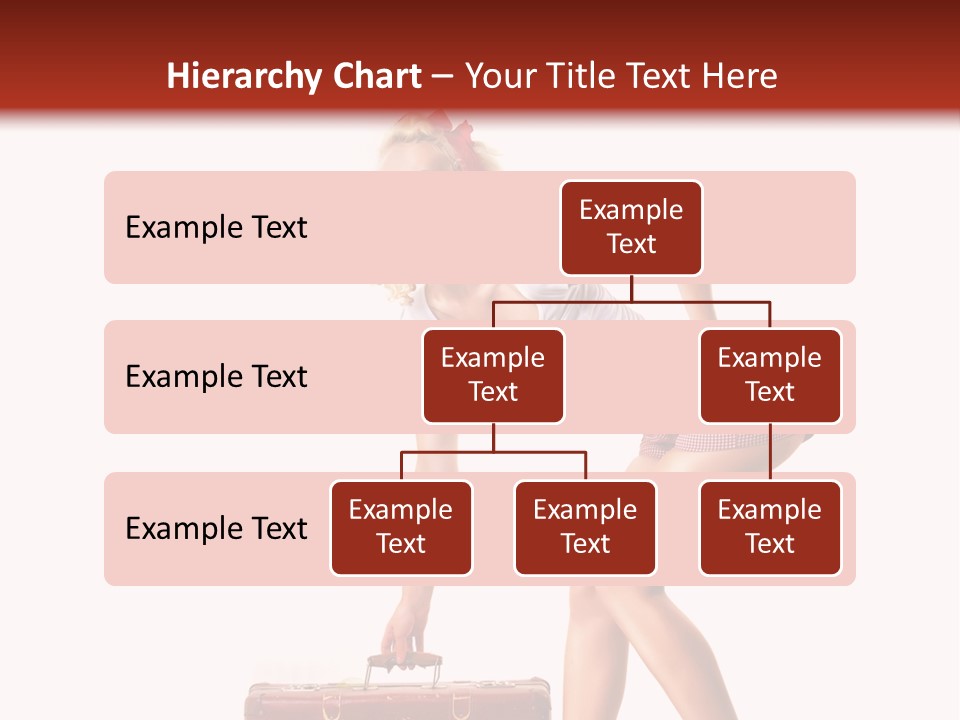 Hierarchy Chart – Your Title Text Here

Example Text

Example Text

Example Text

Example Text

Example Text

Example Text

Example Text

Example Text

Example Text